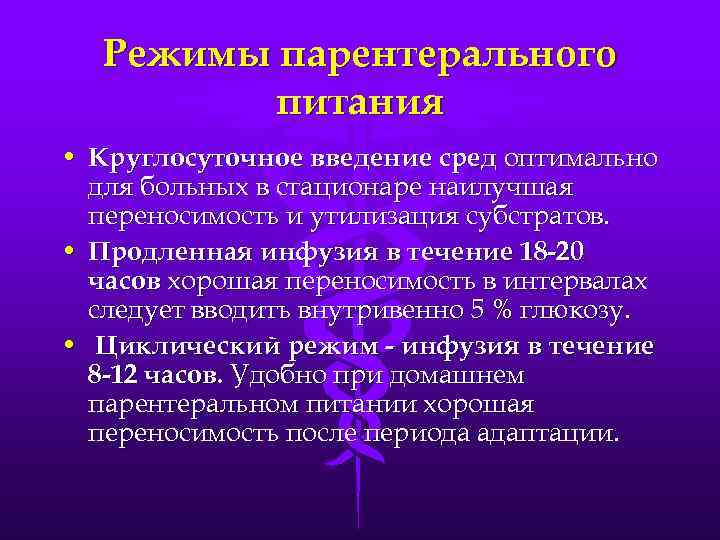 Режимы парентерального питания

• Круглосуточное введение сред оптимально для больных в стационаре наилучшая переносимость и утилизация субстратов.

• Продленная инфузия в течение 18-20 часов хорошая переносимость в интервалах следует вводить внутривенно 5 % глюкозу.

• Циклический режим - инфузия в течение 8-12 часов. Удобно при домашнем парентеральном питании хорошая переносимость после периода адаптации.